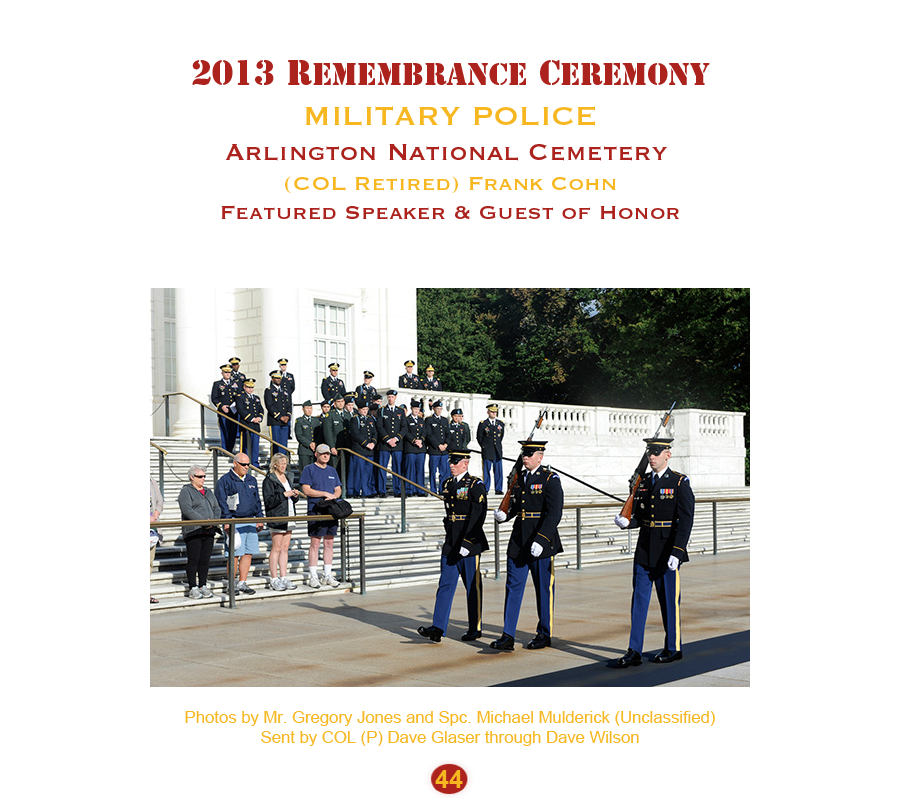 2013 REMEMBRANCE CEREMONY

MILITARY POLICE

ARLINGTON NATIONAL CEMETERY

(COL RETIRED) FRANK COHN

FEATURED SPEAKER & GUEST OF HONOR

Photos by Mr. Gregory Jones and Spc. Michael Mulderick (Unclassified)
Sent by COL (P) Dave Glaser through Dave Wilson

44